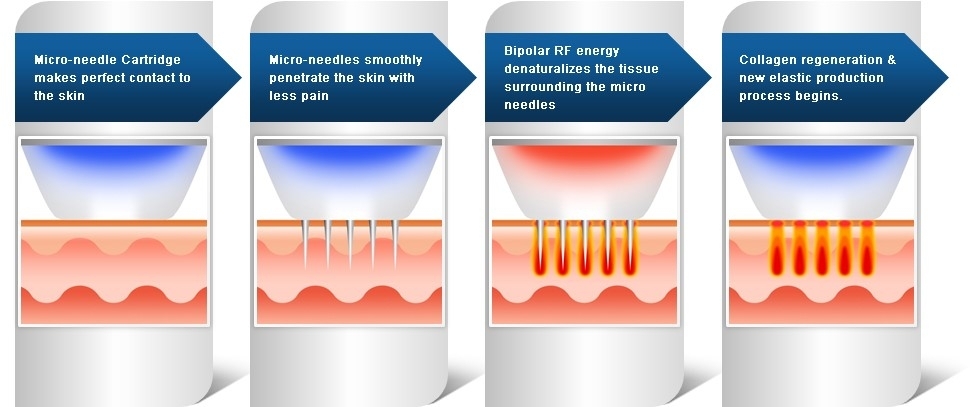 Micro-needle Cartridge makes perfect contact to the skin

Micro-needles smoothly penetrate the skin with less pain

Bipolar RF energy denaturalizes the tissue surrounding the micro needles

Collagen regeneration & new elastic production process begins.